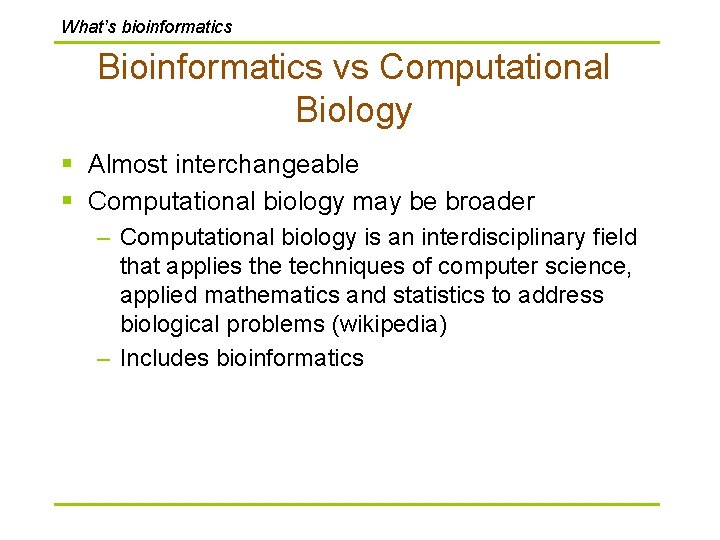 What's bioinformatics

Bioinformatics vs Computational Biology

- Almost interchangeable
- Computational biology may be broader
  – Computational biology is an interdisciplinary field that applies the techniques of computer science, applied mathematics and statistics to address biological problems (wikipedia)
  – Includes bioinformatics